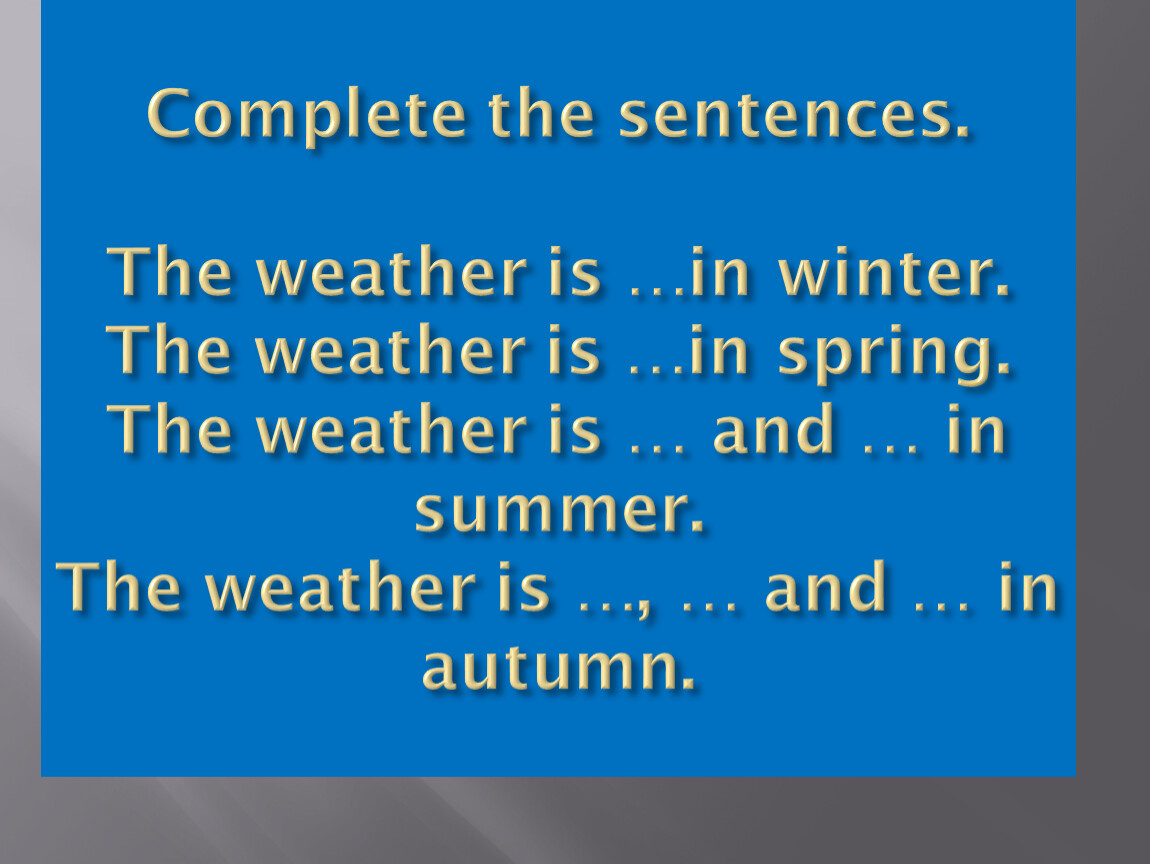 Complete the sentences.

The weather is …in winter.
The weather is …in spring.
The weather is … and … in summer.
The weather is …, … and … in autumn.